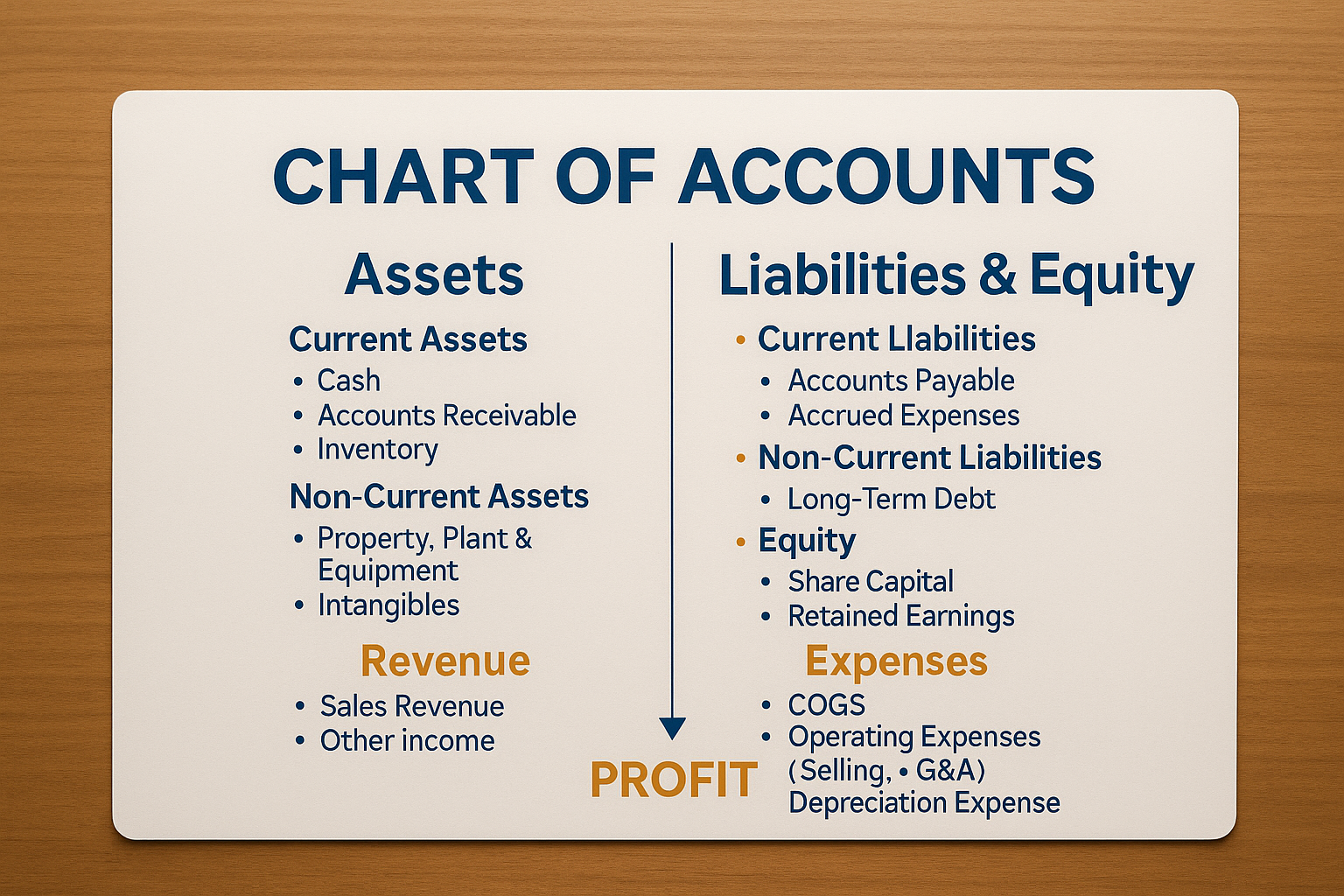 CHART OF ACCOUNTS

Assets

Current Assets
• Cash
• Accounts Receivable
• Inventory

Non-Current Assets
• Property, Plant & Equipment
• Intangibles

Revenue
• Sales Revenue
• Other income

Liabilities & Equity

• Current Llabilities
• Accounts Payable
• Accrued Expenses

• Non-Current Liabilities
• Long-Term Debt

• Equity
• Share Capital
• Retained Earnings

Expenses
• COGS
• Operating Expenses (Selling, • G&A) Depreciation Expense

PROFIT